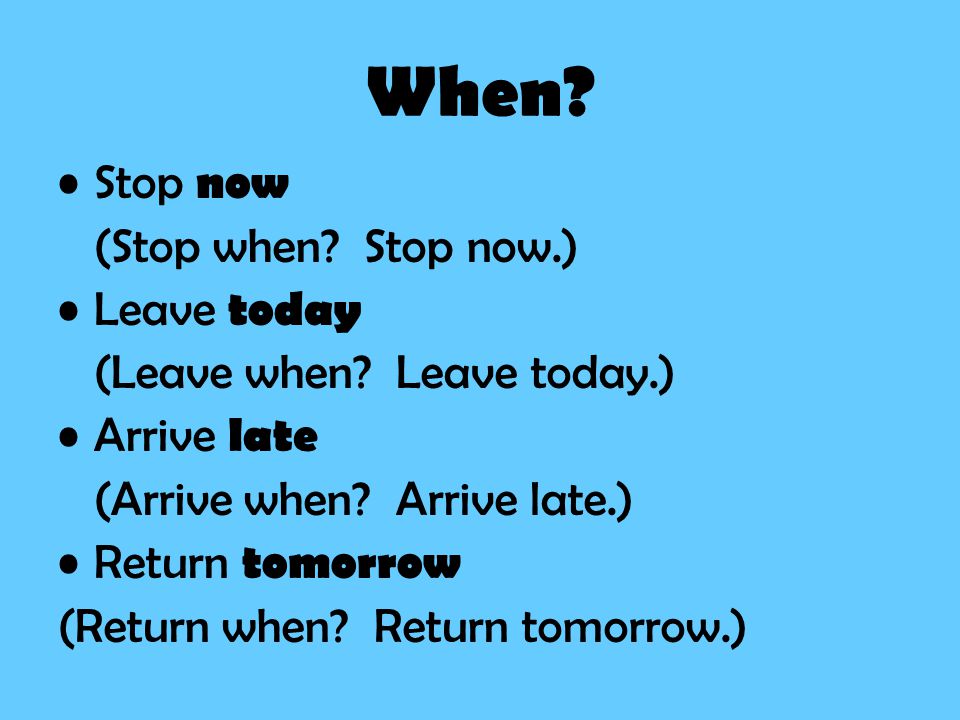 When?

• Stop now
(Stop when? Stop now.)

• Leave today
(Leave when? Leave today.)

• Arrive late
(Arrive when? Arrive late.)

• Return tomorrow
(Return when? Return tomorrow.)